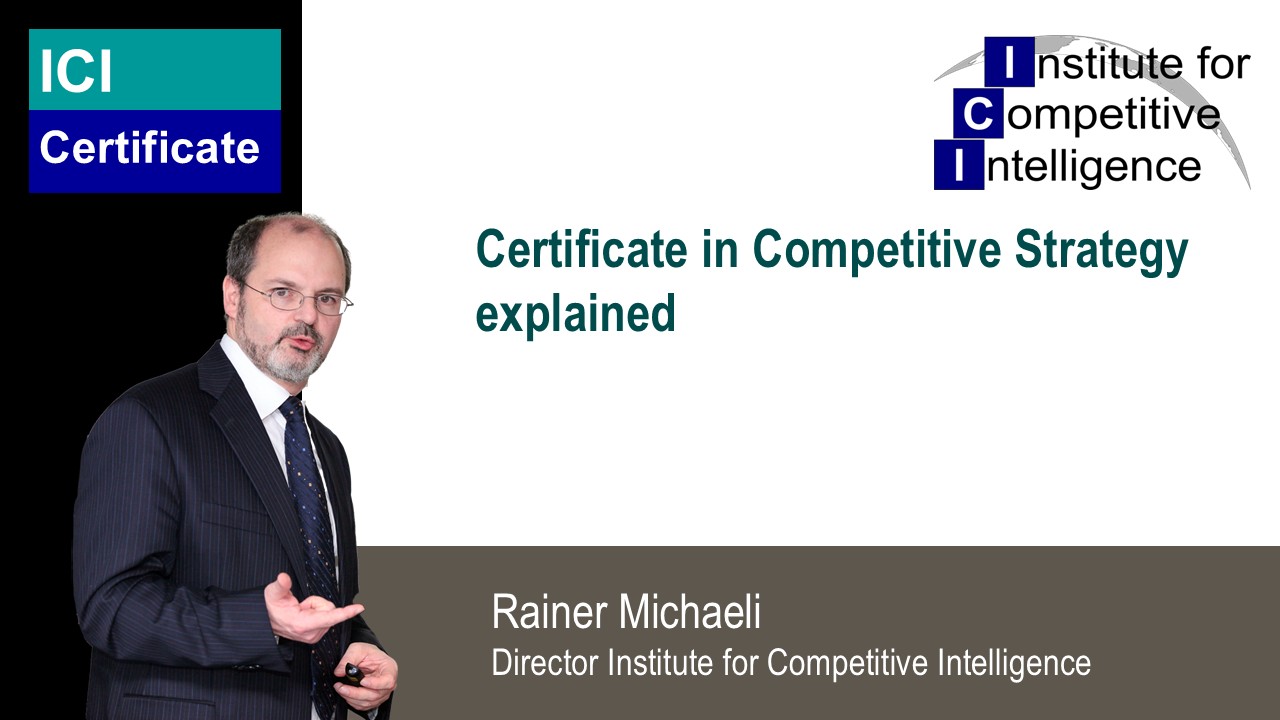 ICI
Certificate

Institute for
Competitive
Intelligence

Certificate in Competitive Strategy explained

Rainer Michaeli
Director Institute for Competitive Intelligence